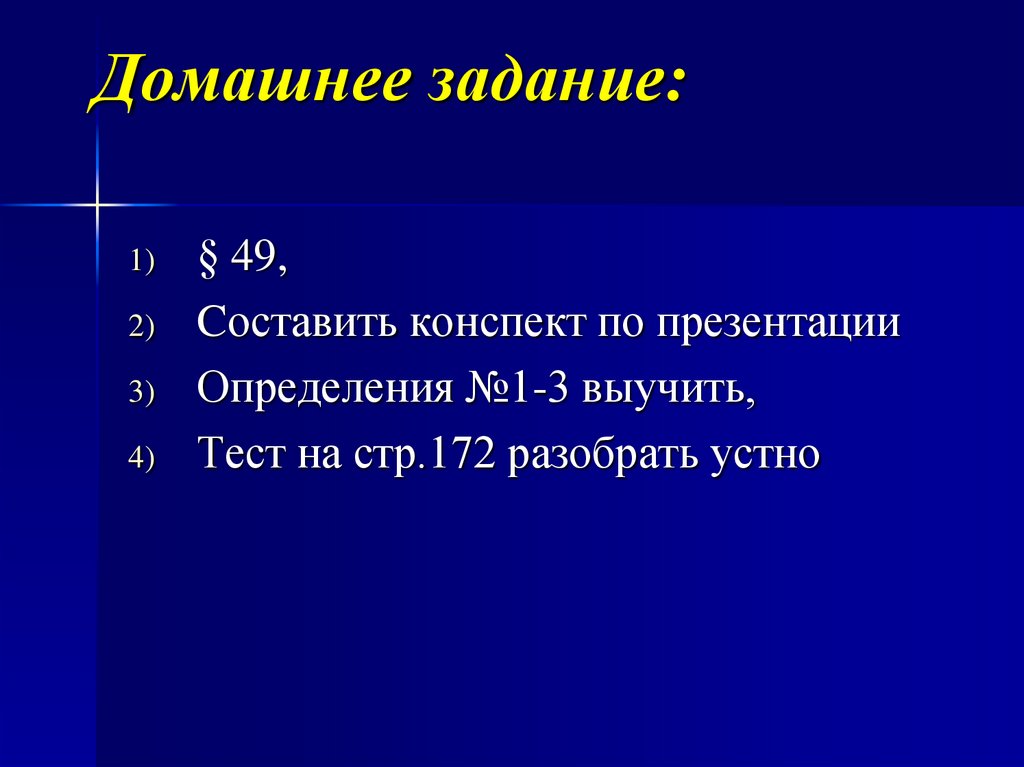 Домашнее задание:

1) § 49,
2) Составить конспект по презентации
3) Определения №1-3 выучить,
4) Тест на стр.172 разобрать устно